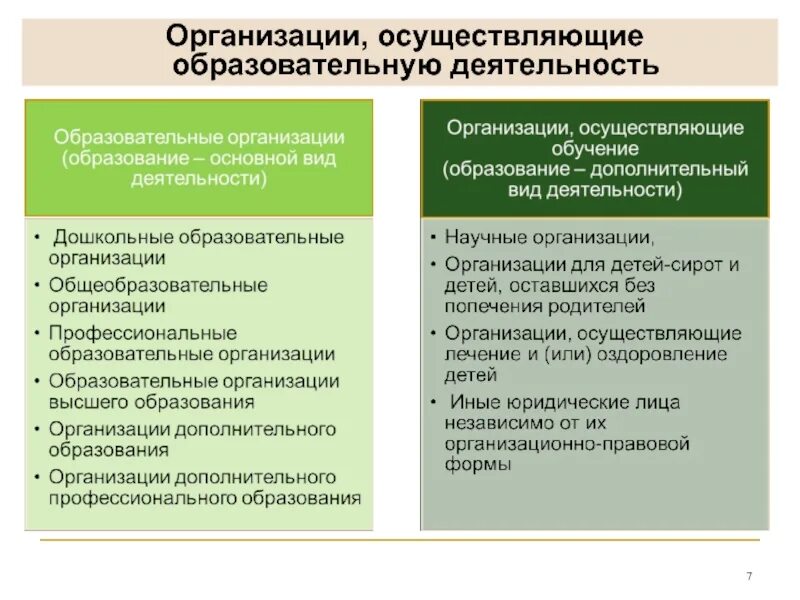 Организации, осуществляющие образовательную деятельность

Образовательные организации (образование – основной вид деятельности)

• Дошкольные образовательные организации
• Общеобразовательные организации
• Профессиональные образовательные организации
• Образовательные организации высшего образования
• Организации дополнительного образования
• Организации дополнительного профессионального образования

Организации, осуществляющие обучение (образование – дополнительный вид деятельности)

• Научные организации,
• Организации для детей-сирот и детей, оставшихся без попечения родителей
• Организации, осуществляющие лечение и (или) оздоровление детей
• Иные юридические лица независимо от их организационно-правовой формы

7